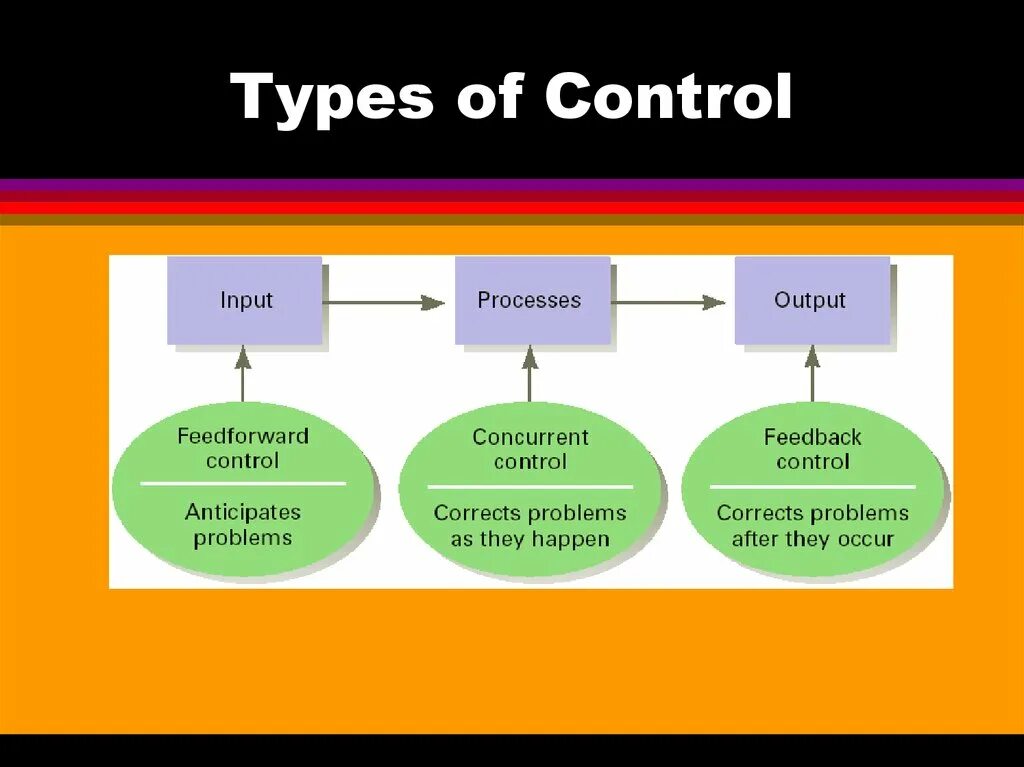 Types of Control

Input

Processes

Output

Feedforward control

Anticipates problems

Concurrent control

Corrects problems as they happen

Feedback control

Corrects problems after they occur